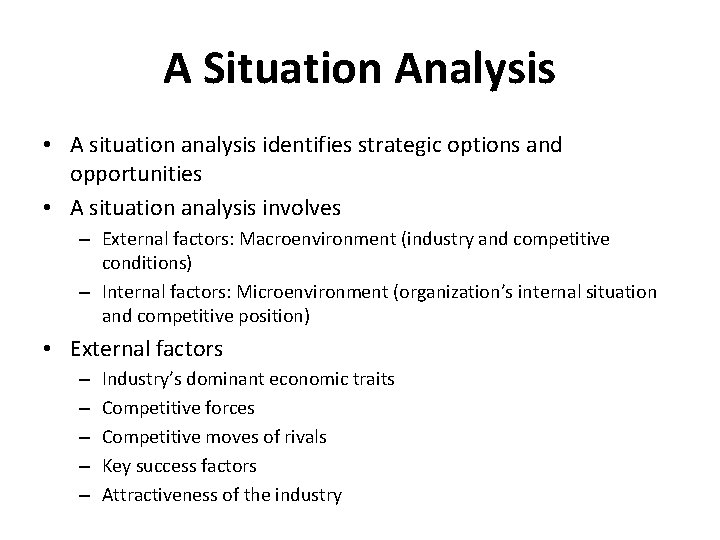 A Situation Analysis

• A situation analysis identifies strategic options and opportunities

• A situation analysis involves

– External factors: Macroenvironment (industry and competitive conditions)

– Internal factors: Microenvironment (organization's internal situation and competitive position)

• External factors

– Industry's dominant economic traits

– Competitive forces

– Competitive moves of rivals

– Key success factors

– Attractiveness of the industry